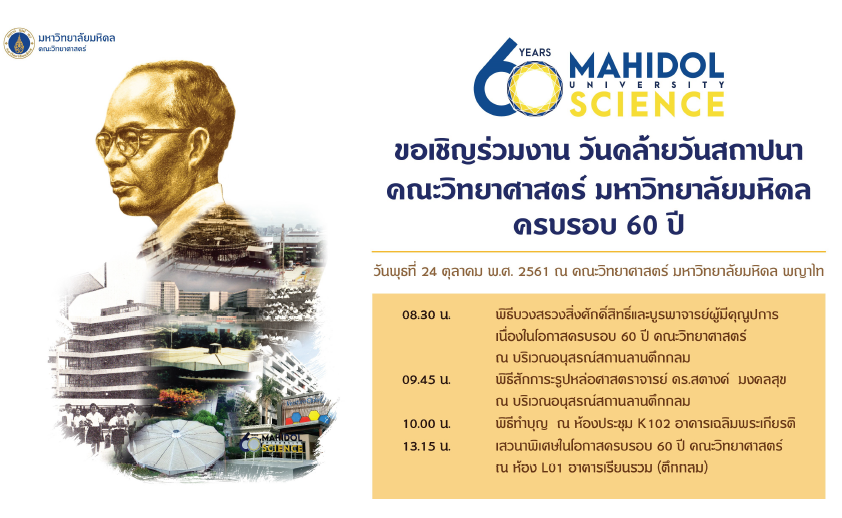 มหาวิทยาลัยมหิดล
คณะวิทยาศาสตร์

60 YEARS MAHIDOL UNIVERSITY SCIENCE

ขอเชิญร่วมงาน วันคล้ายวันสถาปนา
คณะวิทยาศาสตร์ มหาวิทยาลัยมหิดล
ครบรอบ 60 ปี

วันพุธที่ 24 ตุลาคม พ.ศ. 2561 ณ คณะวิทยาศาสตร์ มหาวิทยาลัยมหิดล พญาไท

| | |
|---|---|
| 08.30 น. | พิธีบวงสรวงสิ่งศักดิ์สิทธิ์และบูรพาจารย์ผู้มีคุณูปการ เนื่องในโอกาสครบรอบ 60 ปี คณะวิทยาศาสตร์ ณ บริเวณอนุสรณ์สถานลานตึกกลม |
| 09.45 น. | พิธีสักการะรูปหล่อศาสตราจารย์ ดร.สตางค์ มงคลสุข ณ บริเวณอนุสรณ์สถานลานตึกกลม |
| 10.00 น. | พิธีทำบุญ ณ ห้องประชุม K102 อาคารเฉลิมพระเกียรติ |
| 13.15 น. | เสวนาพิเศษในโอกาสครบรอบ 60 ปี คณะวิทยาศาสตร์ ณ ห้อง L01 อาคารเรียนรวม (ตึกกลม) |

MAHIDOL SCIENCE